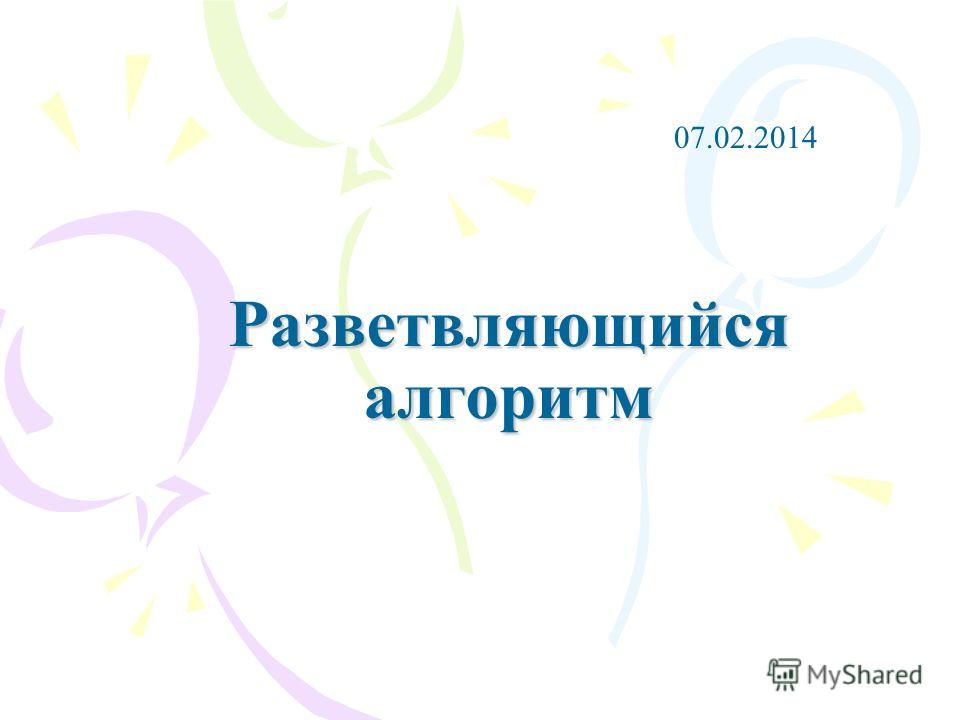 07.02.2014

Разветвляющийся алгоритм

MyShared